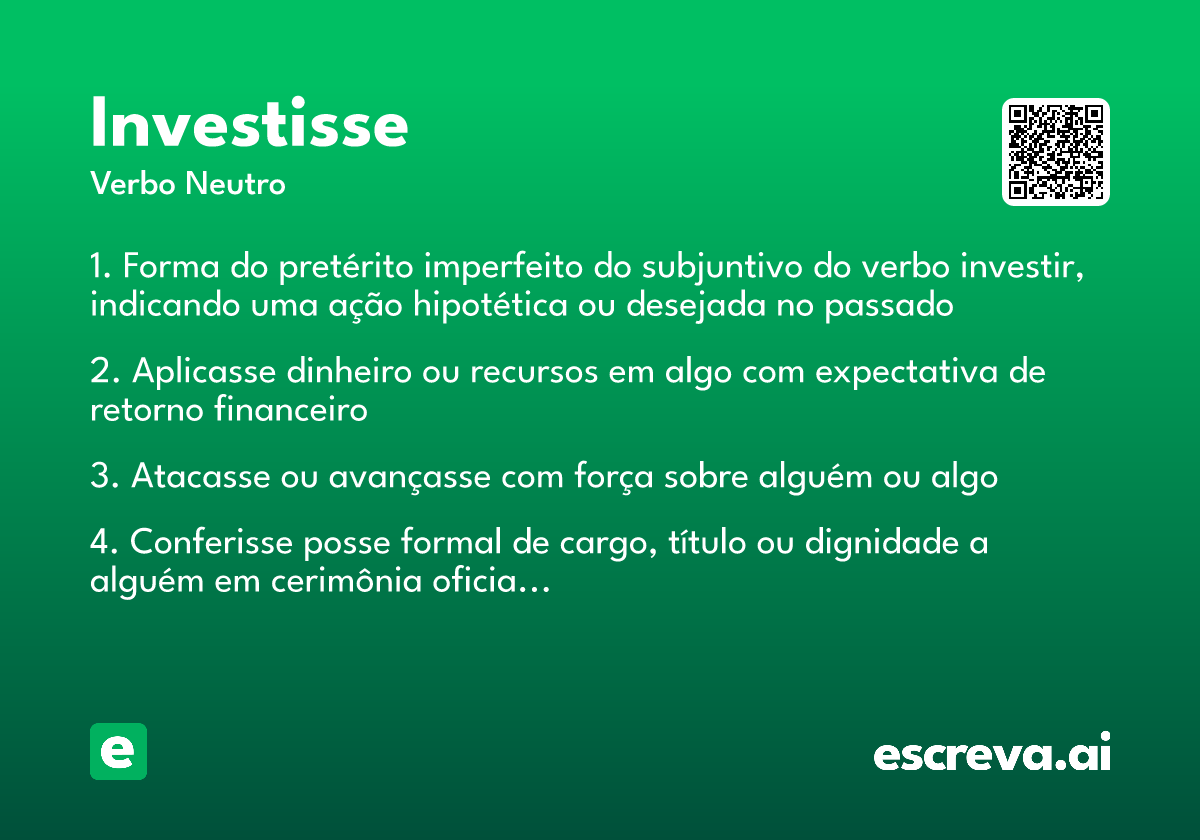 Investisse
Verbo Neutro

1. Forma do pretérito imperfeito do subjuntivo do verbo investir, indicando uma ação hipotética ou desejada no passado

2. Aplicasse dinheiro ou recursos em algo com expectativa de retorno financeiro

3. Atacasse ou avançasse com força sobre alguém ou algo

4. Conferisse posse formal de cargo, título ou dignidade a alguém em cerimônia oficia...

e

escreva.ai